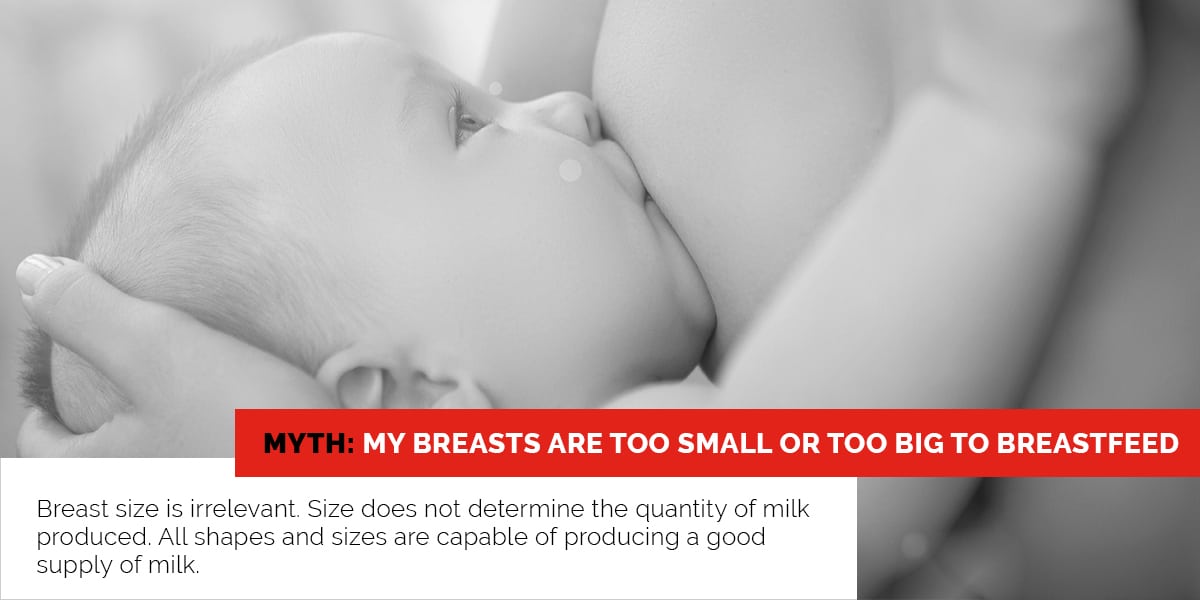 MYTH: MY BREASTS ARE TOO SMALL OR TOO BIG TO BREASTFEED

Breast size is irrelevant. Size does not determine the quantity of milk produced. All shapes and sizes are capable of producing a good supply of milk.